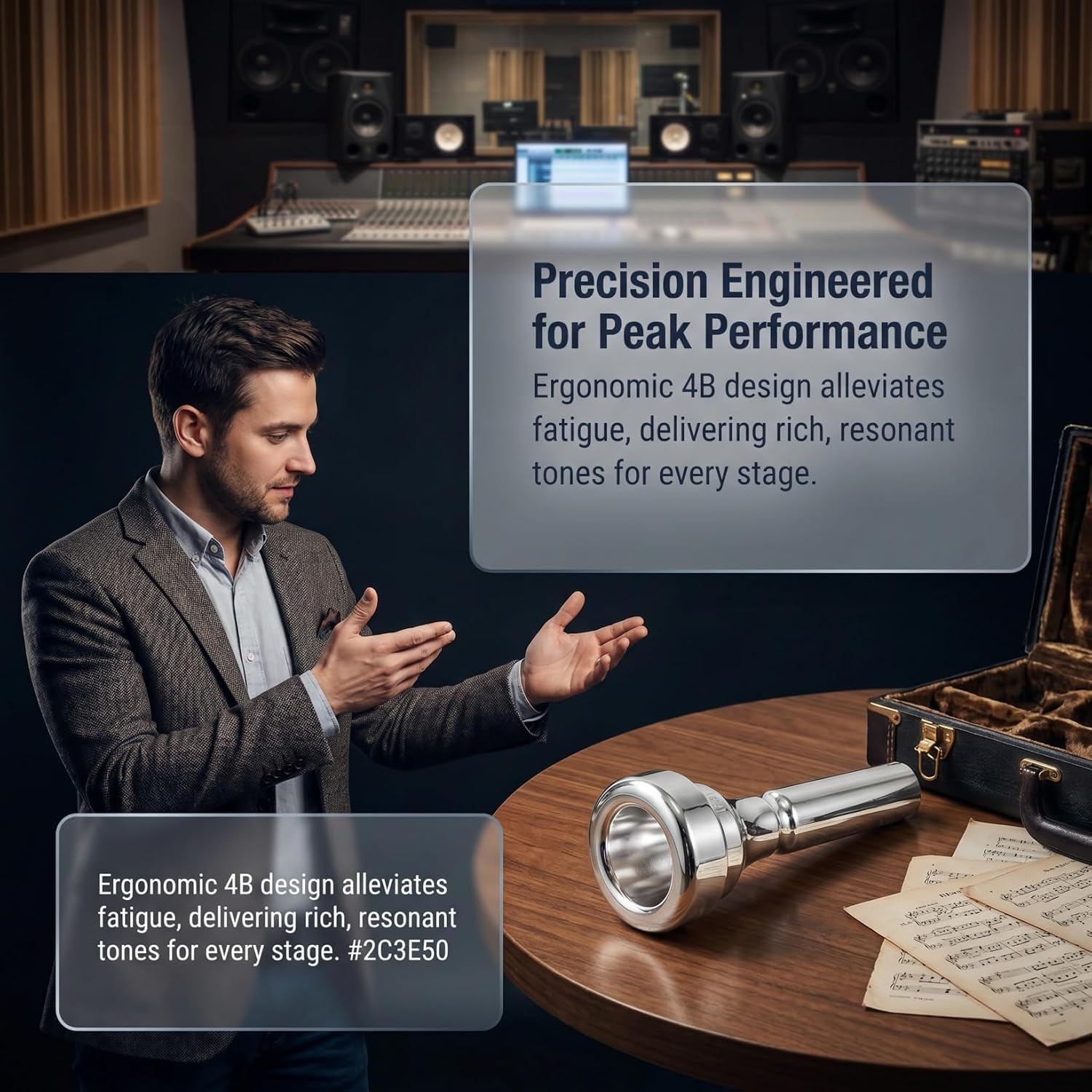 Precision Engineered for Peak Performance

Ergonomic 4B design alleviates fatigue, delivering rich, resonant tones for every stage.

Ergonomic 4B design alleviates fatigue, delivering rich, resonant tones for every stage. #2C3E50